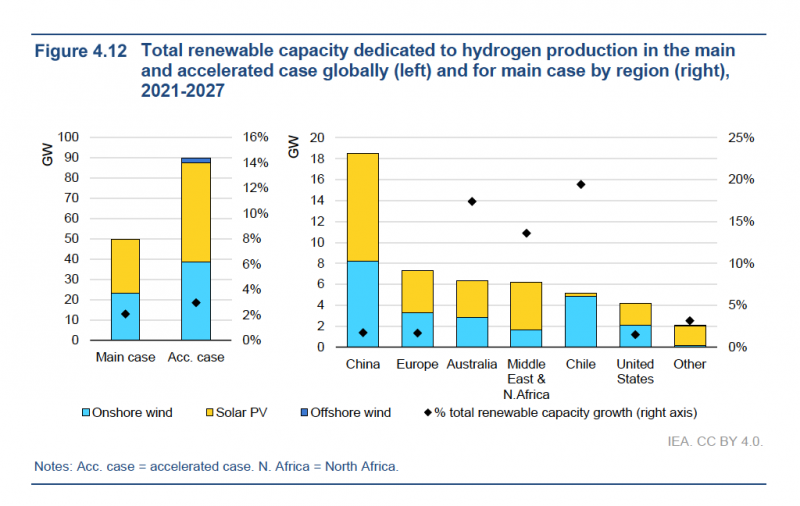 Figure 4.12 Total renewable capacity dedicated to hydrogen production in the main and accelerated case globally (left) and for main case by region (right), 2021-2027

GW
100
90
80
70
60
50
40
30
20
10
0

16%
14%
12%
10%
8%
6%
4%
2%
0%

Main case
Acc. case

GW
20
18
16
14
12
10
8
6
4
2
0

25%
20%
15%
10%
5%
0%

China
Europe
Australia
Middle East & N.Africa
Chile
United States
Other

Onshore wind
Solar PV
Offshore wind
% total renewable capacity growth (right axis)

IEA. CC BY 4.0.

Notes: Acc. case = accelerated case. N. Africa = North Africa.